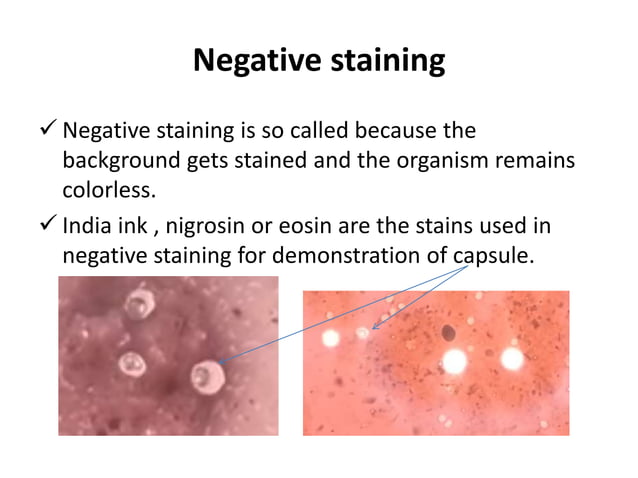 Negative staining

✓ Negative staining is so called because the background gets stained and the organism remains colorless.

✓ India ink , nigrosin or eosin are the stains used in negative staining for demonstration of capsule.